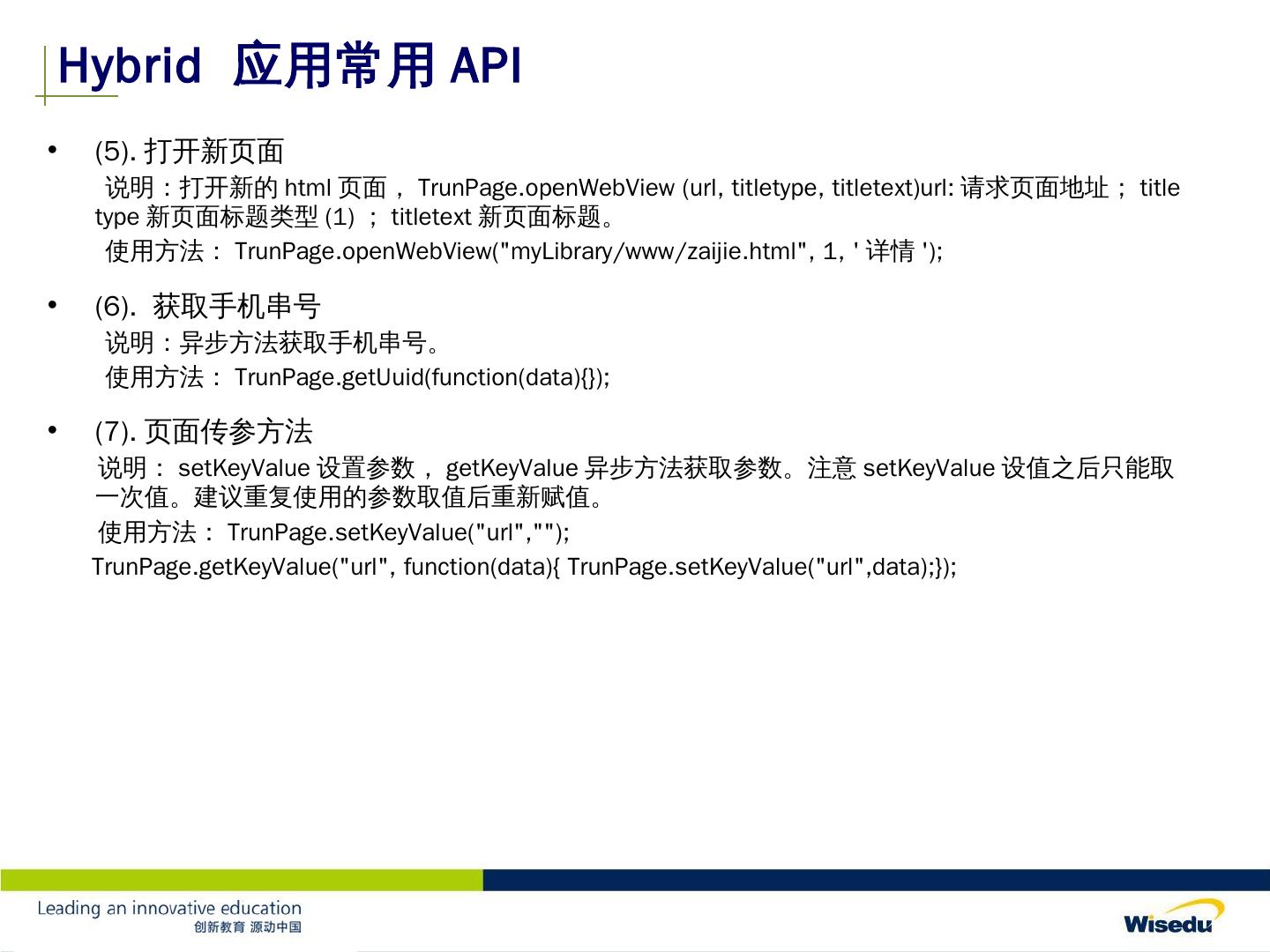 Hybrid 应用常用 API

• (5). 打开新页面

说明：打开新的 html 页面， TrunPage.openWebView (url, titletype, titletext)url: 请求页面地址； title type 新页面标题类型 (1) ； titletext 新页面标题。

使用方法： TrunPage.openWebView("myLibrary/www/zaijie.html", 1, ' 详情 ');

• (6). 获取手机串号

说明：异步方法获取手机串号。

使用方法： TrunPage.getUuid(function(data){});

• (7). 页面传参方法

说明： setKeyValue 设置参数， getKeyValue 异步方法获取参数。注意 setKeyValue 设值之后只能取一次值。建议重复使用的参数取值后重新赋值。

使用方法： TrunPage.setKeyValue("url","");

TrunPage.getKeyValue("url", function(data){ TrunPage.setKeyValue("url",data);});

Leading an innovative education
创新教育 源动中国

Wisedu